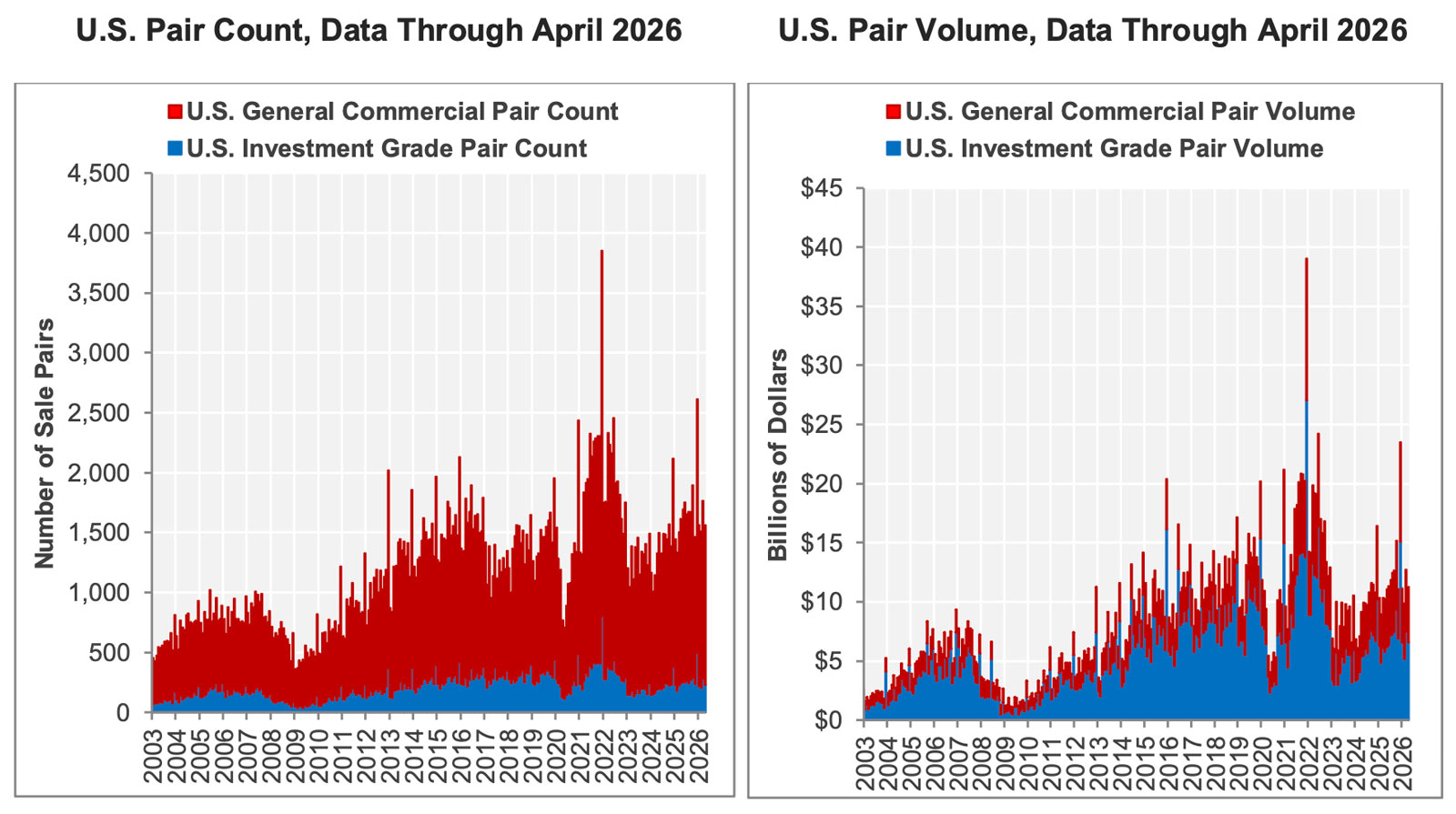 U.S. Pair Count, Data Through April 2026

U.S. General Commercial Pair Count
U.S. Investment Grade Pair Count

Number of Sale Pairs

4,500
4,000
3,500
3,000
2,500
2,000
1,500
1,000
500
0

2003 2004 2005 2006 2007 2008 2009 2010 2011 2012 2013 2014 2015 2016 2017 2018 2019 2020 2021 2022 2023 2024 2025 2026

U.S. Pair Volume, Data Through April 2026

U.S. General Commercial Pair Volume
U.S. Investment Grade Pair Volume

Billions of Dollars

$45
$40
$35
$30
$25
$20
$15
$10
$5
$0

2003 2004 2005 2006 2007 2008 2009 2010 2011 2012 2013 2014 2015 2016 2017 2018 2019 2020 2021 2022 2023 2024 2025 2026